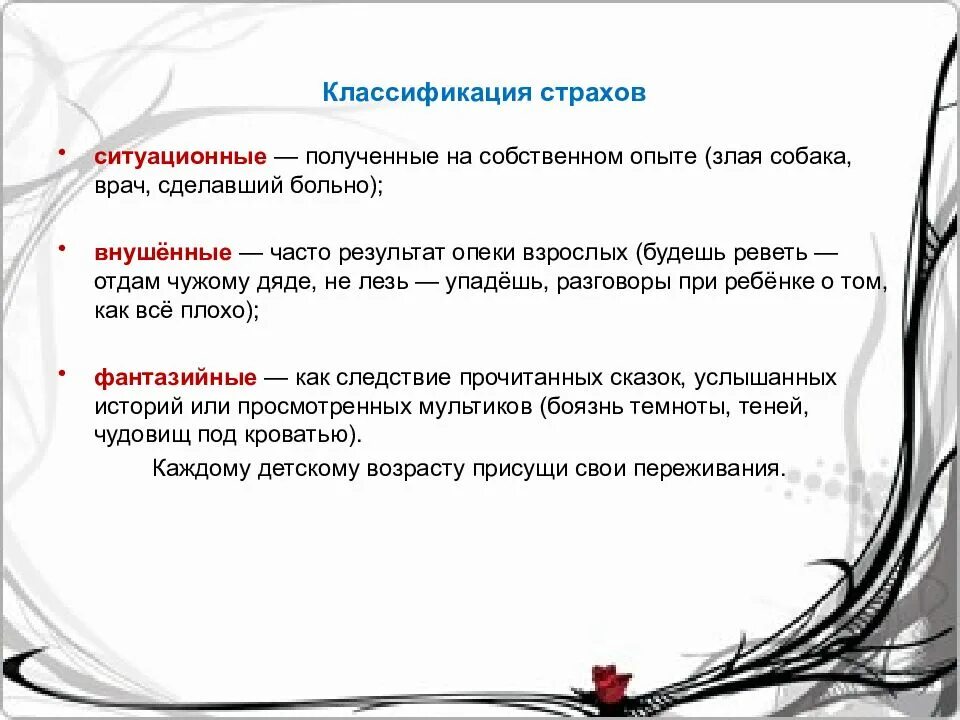 Классификация страхов

• ситуационные — полученные на собственном опыте (злая собака, врач, сделавший больно);

• внушённые — часто результат опеки взрослых (будешь реветь — отдам чужому дяде, не лезь — упадёшь, разговоры при ребёнке о том, как всё плохо);

• фантазийные — как следствие прочитанных сказок, услышанных историй или просмотренных мультиков (боязнь темноты, теней, чудовищ под кроватью).

Каждому детскому возрасту присущи свои переживания.